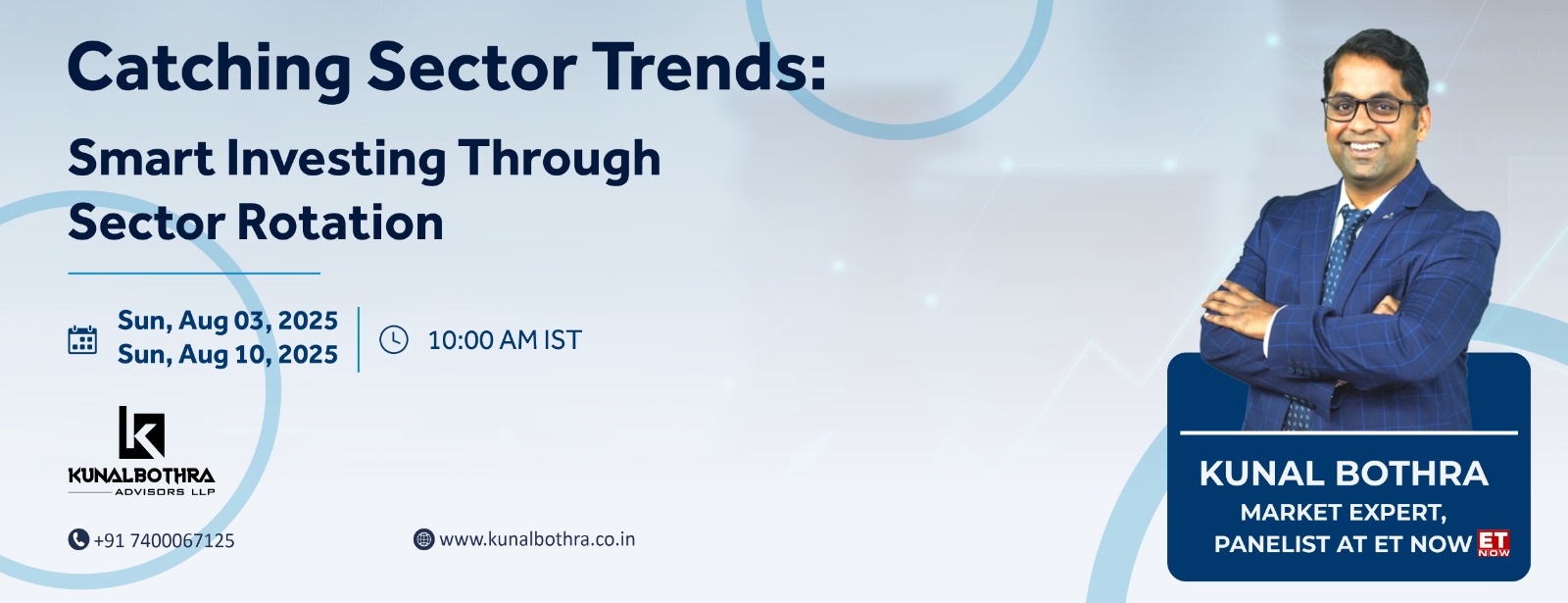 Catching Sector Trends:

Smart Investing Through Sector Rotation

Sun, Aug 03, 2025
Sun, Aug 10, 2025

10:00 AM IST

KUNALBOTHRA
ADVISORS LLP

+91 7400067125

www.kunalbothra.co.in

KUNAL BOTHRA
MARKET EXPERT,
PANELIST AT ET NOW

ET NOW